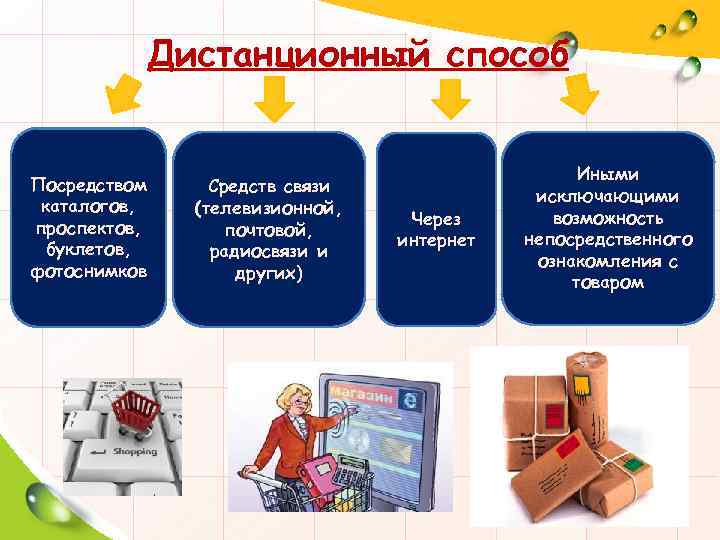 Дистанционный способ

Посредством каталогов, проспектов, буклетов, фотоснимков

Средств связи (телевизионной, почтовой, радиосвязи и других)

Через интернет

Иными исключающими возможность непосредственного ознакомления с товаром

Shopping

магазин